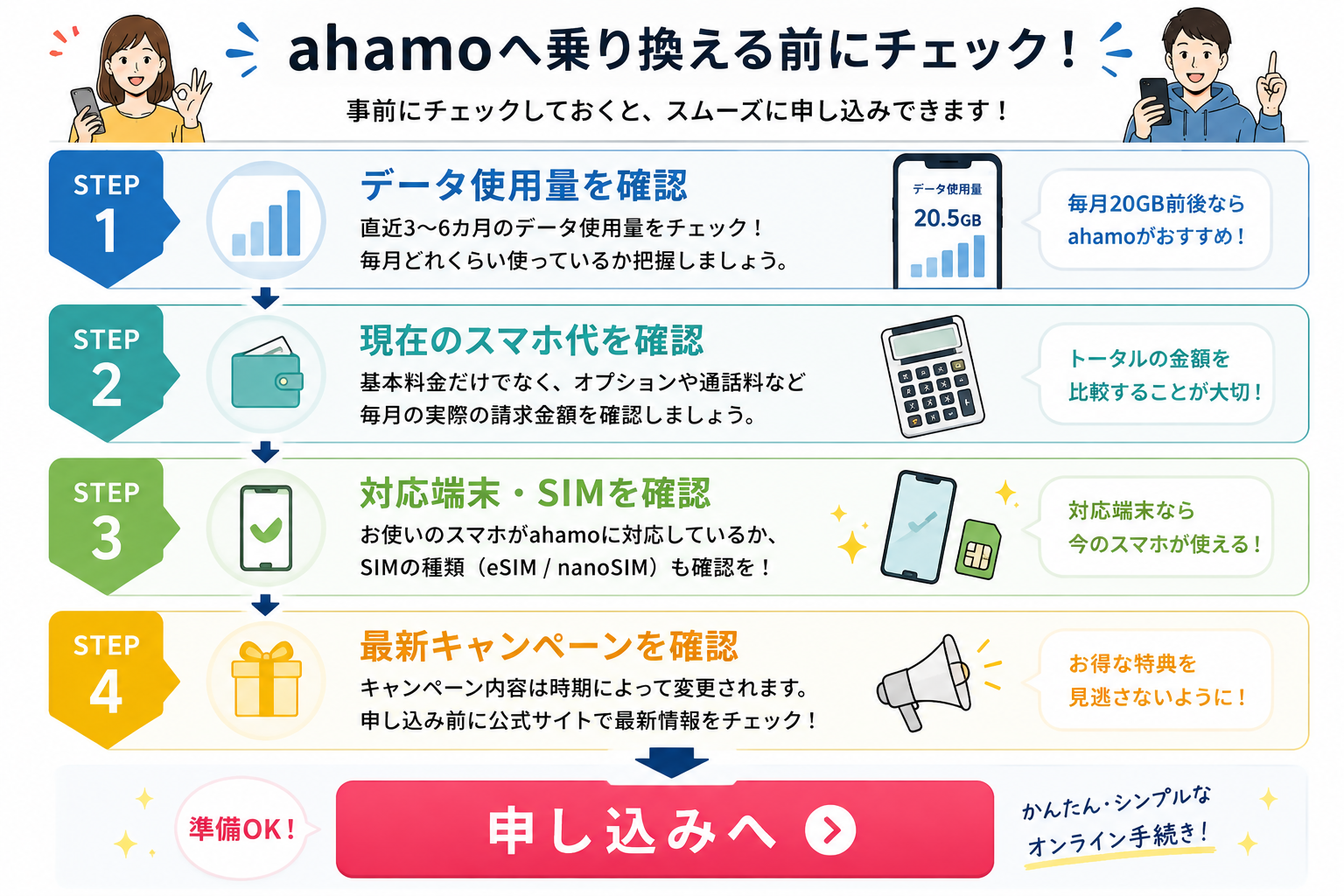 ahamoへ乗り換える前にチェック！

事前にチェックしておくと、スムーズに申し込みできます！

STEP 1

データ使用量を確認

直近3〜6カ月のデータ使用量をチェック！
毎月どれくらい使っているか把握しましょう。

データ使用量
20.5GB

毎月20GB前後なら
ahamoがおすすめ！

STEP 2

現在のスマホ代を確認

基本料金だけでなく、オプションや通話料など
毎月の実際の請求金額を確認しましょう。

トータルの金額を
比較することが大切！

STEP 3

対応端末・SIMを確認

お使いのスマホがahamoに対応しているか、
SIMの種類（eSIM / nanoSIM）も確認を！

対応端末なら
今のスマホが使える！

STEP 4

最新キャンペーンを確認

キャンペーン内容は時期によって変更されます。
申し込み前に公式サイトで最新情報をチェック！

お得な特典を
見逃さないように！

準備OK！

申し込みへ

かんたん・シンプルな
オンライン手続き！